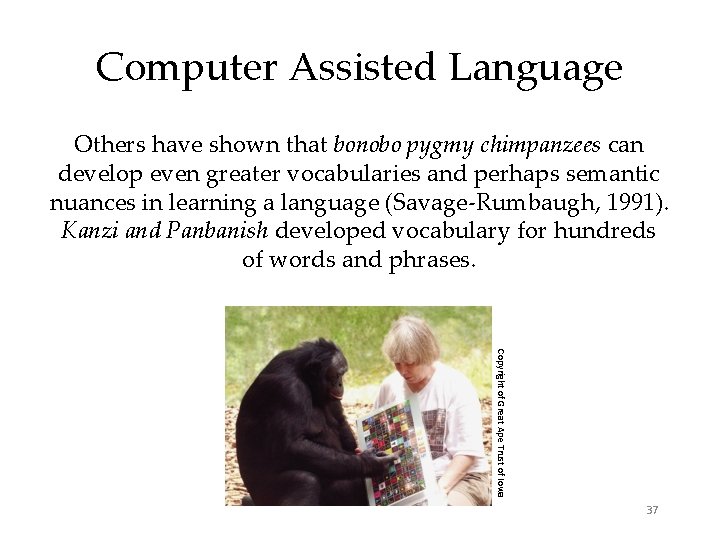 Computer Assisted Language

Others have shown that bonobo pygmy chimpanzees can develop even greater vocabularies and perhaps semantic nuances in learning a language (Savage-Rumbaugh, 1991). Kanzi and Panbanish developed vocabulary for hundreds of words and phrases.

Copyright of Great Ape Trust of Iowa

37